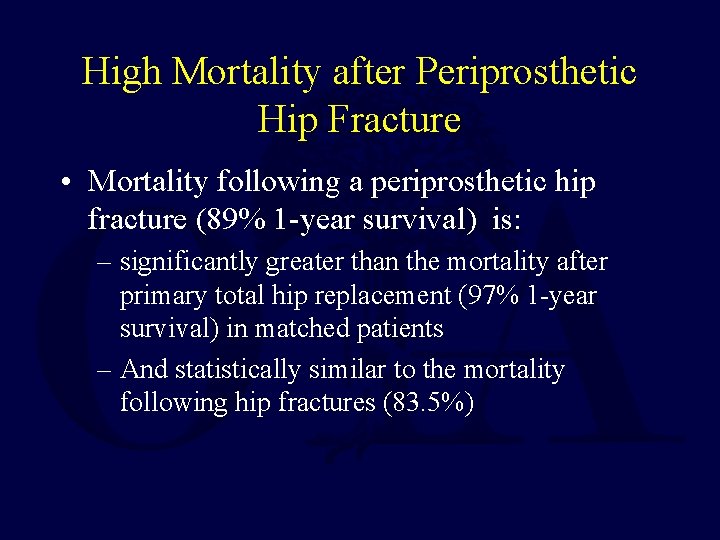 High Mortality after Periprosthetic Hip Fracture

• Mortality following a periprosthetic hip fracture (89% 1-year survival) is:
– significantly greater than the mortality after primary total hip replacement (97% 1-year survival) in matched patients
– And statistically similar to the mortality following hip fractures (83.5%)